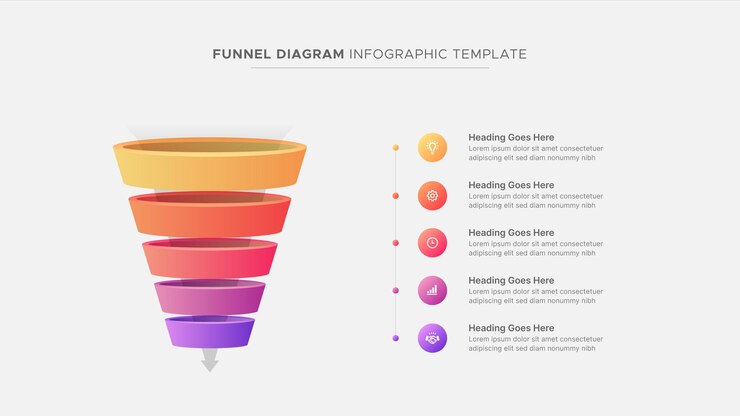 FUNNEL DIAGRAM INFOGRAPHIC TEMPLATE

Heading Goes Here
Lorem ipsum dolor sit amet consectetuer adipiscing elit sed diam nonummy nibh

Heading Goes Here
Lorem ipsum dolor sit amet consectetuer adipiscing elit sed diam nonummy nibh

Heading Goes Here
Lorem ipsum dolor sit amet consectetuer adipiscing elit sed diam nonummy nibh

Heading Goes Here
Lorem ipsum dolor sit amet consectetuer adipiscing elit sed diam nonummy nibh

Heading Goes Here
Lorem ipsum dolor sit amet consectetuer adipiscing elit sed diam nonummy nibh